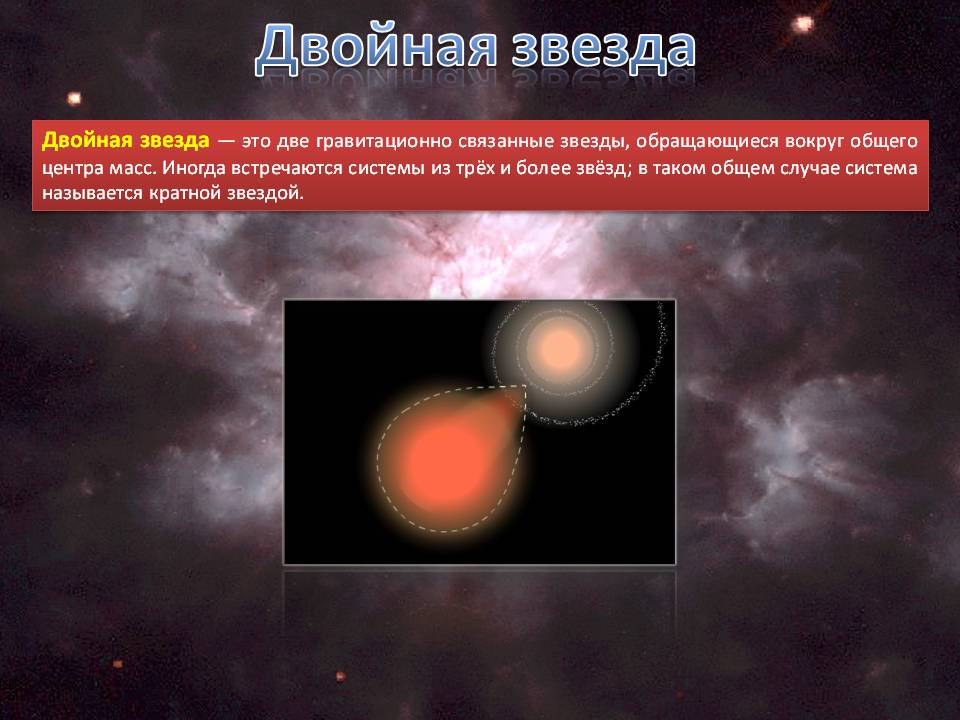 Двойная звезда

Двойная звезда — это две гравитационно связанные звезды, обращающиеся вокруг общего центра масс. Иногда встречаются системы из трёх и более звёзд; в таком общем случае система называется кратной звездой.